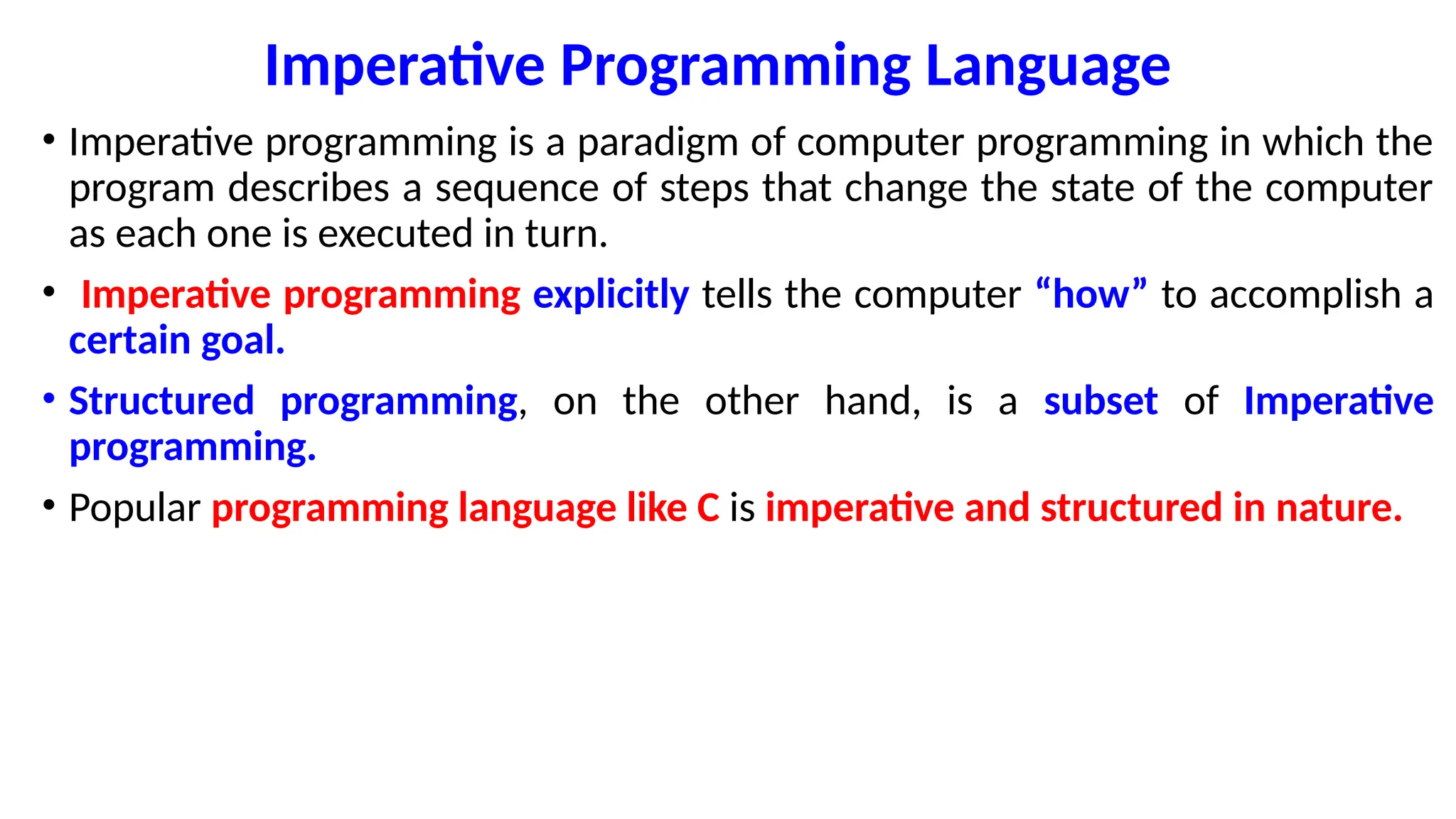 Imperative Programming Language

• Imperative programming is a paradigm of computer programming in which the program describes a sequence of steps that change the state of the computer as each one is executed in turn.

• Imperative programming explicitly tells the computer “how” to accomplish a certain goal.

• Structured programming, on the other hand, is a subset of Imperative programming.

• Popular programming language like C is imperative and structured in nature.